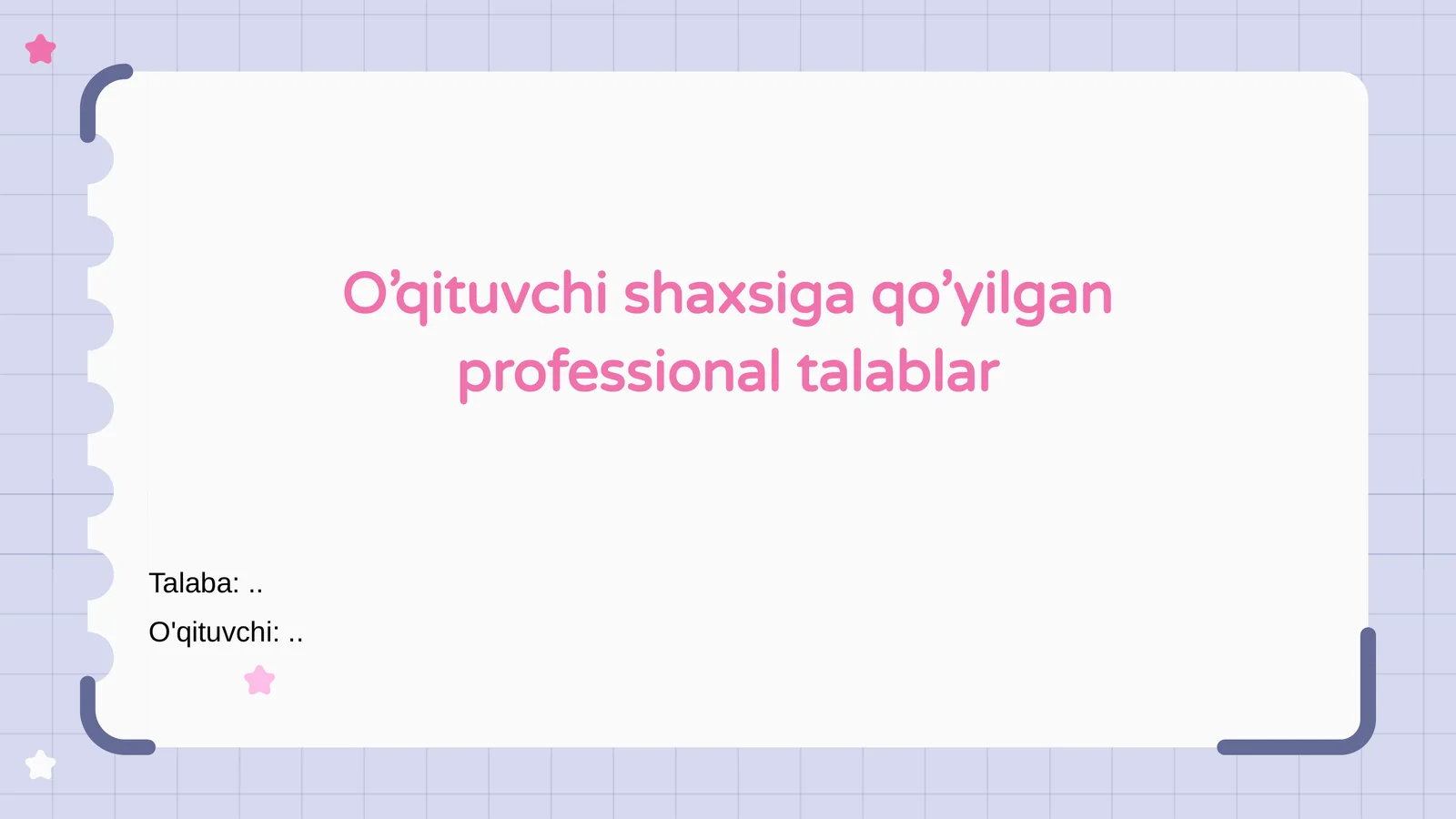 O’qituvchi shaxsiga qo’yilgan professional talablar

Talaba: ..

O'qituvchi: ..